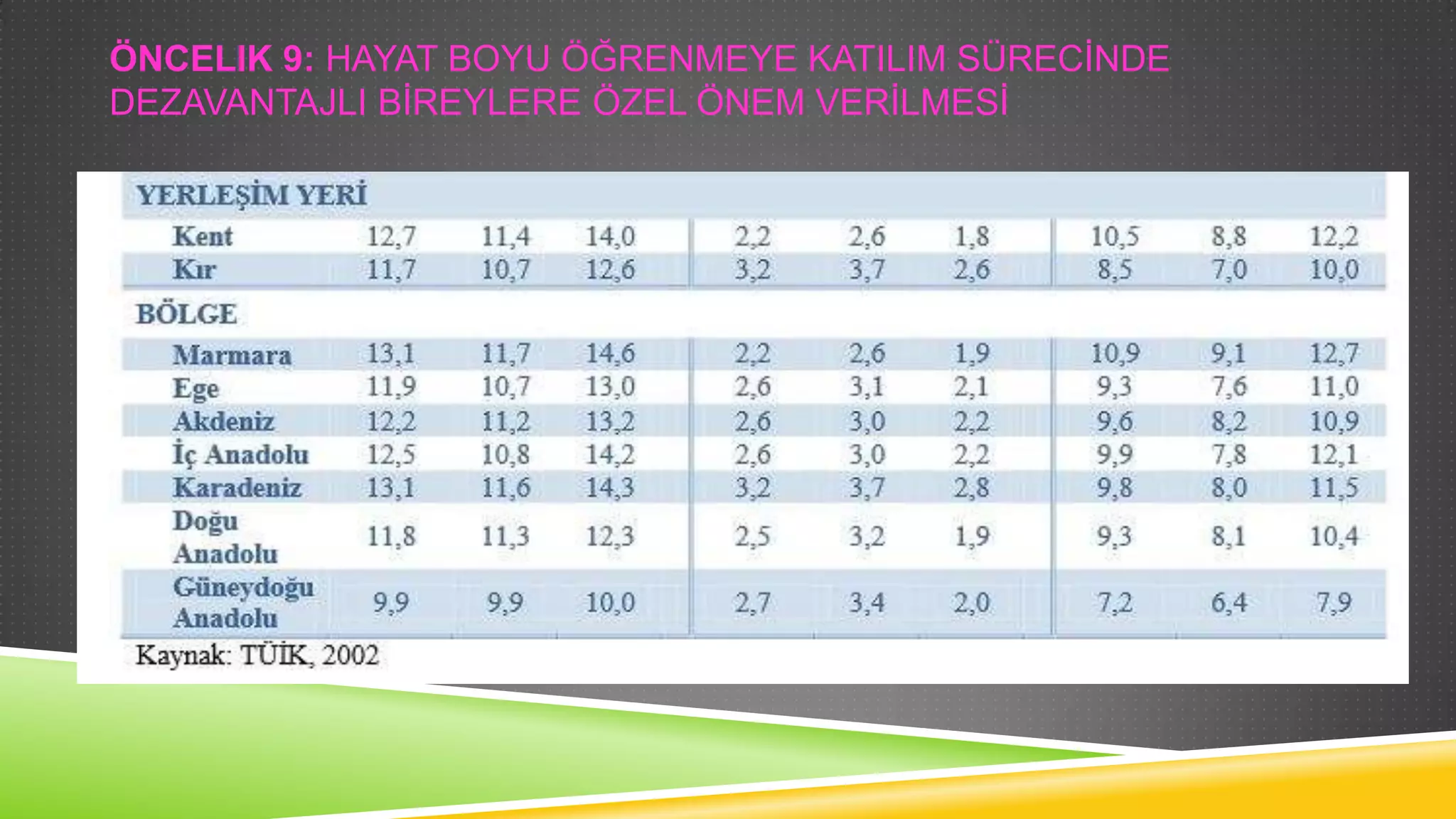 ÖNCELIK 9: HAYAT BOYU ÖĞRENMEYE KATILIM SÜRECİNDE DEZAVANTAJLI BİREYLERE ÖZEL ÖNEM VERİLMESİ

| YERLEŞİM YERİ | | | | | | | | | |
|---|---|---|---|---|---|---|---|---|---|
| Kent | 12,7 | 11,4 | 14,0 | 2,2 | 2,6 | 1,8 | 10,5 | 8,8 | 12,2 |
| Kır | 11,7 | 10,7 | 12,6 | 3,2 | 3,7 | 2,6 | 8,5 | 7,0 | 10,0 |
| BÖLGE | | | | | | | | | |
| Marmara | 13,1 | 11,7 | 14,6 | 2,2 | 2,6 | 1,9 | 10,9 | 9,1 | 12,7 |
| Ege | 11,9 | 10,7 | 13,0 | 2,6 | 3,1 | 2,1 | 9,3 | 7,6 | 11,0 |
| Akdeniz | 12,2 | 11,2 | 13,2 | 2,6 | 3,0 | 2,2 | 9,6 | 8,2 | 10,9 |
| İç Anadolu | 12,5 | 10,8 | 14,2 | 2,6 | 3,0 | 2,2 | 9,9 | 7,8 | 12,1 |
| Karadeniz | 13,1 | 11,6 | 14,3 | 3,2 | 3,7 | 2,8 | 9,8 | 8,0 | 11,5 |
| Doğu Anadolu | 11,8 | 11,3 | 12,3 | 2,5 | 3,2 | 1,9 | 9,3 | 8,1 | 10,4 |
| Güneydoğu Anadolu | 9,9 | 9,9 | 10,0 | 2,7 | 3,4 | 2,0 | 7,2 | 6,4 | 7,9 |

Kaynak: TÜİK, 2002